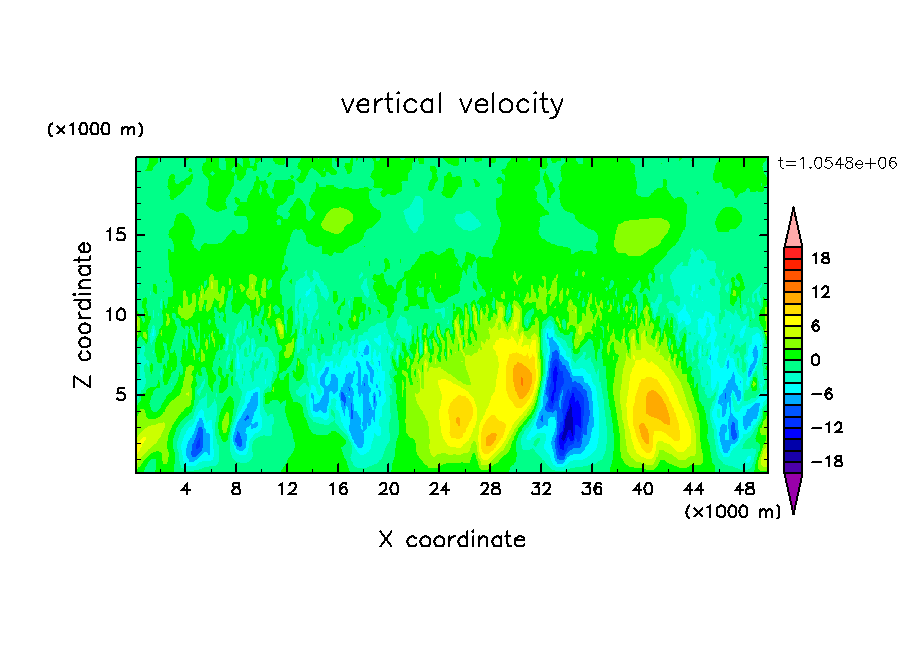 vertical velocity

(×1000 m)

t=1.0548e+06

Z coordinate

15
10
5

18
12
6
0
−6
−12
−18

4 8 12 16 20 24 28 32 36 40 44 48

(×1000 m)

X coordinate